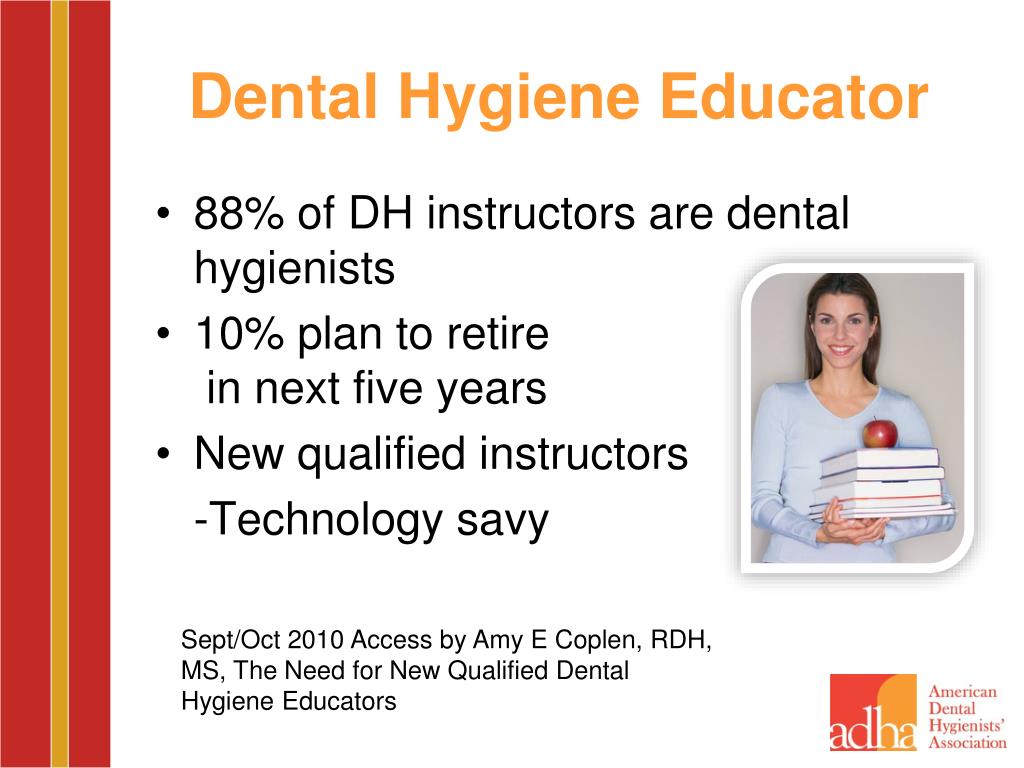 Dental Hygiene Educator

• 88% of DH instructors are dental hygienists
• 10% plan to retire in next five years
• New qualified instructors
-Technology savy

Sept/Oct 2010 Access by Amy E Coplen, RDH, MS, The Need for New Qualified Dental Hygiene Educators

adha American Dental Hygienists' Association